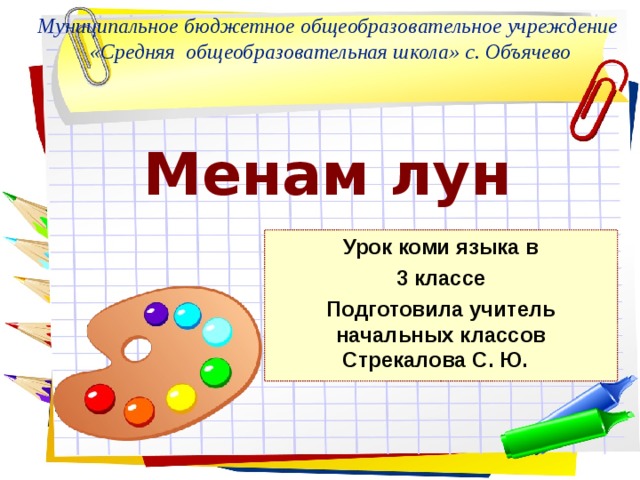 Муниципальное бюджетное общеобразовательное учреждение «Средняя общеобразовательная школа» с. Объячево

Менам лун

Урок коми языка в
3 классе
Подготовила учитель начальных классов Стрекалова С. Ю.